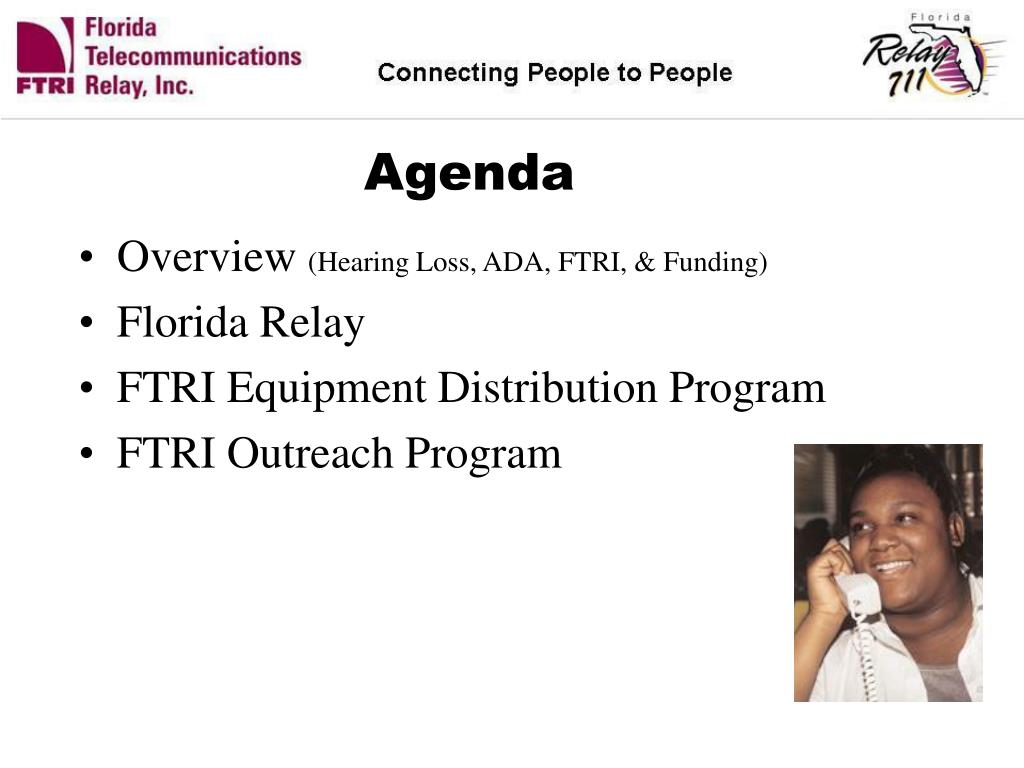 FTRI Florida Telecommunications Relay, Inc.

Connecting People to People

Florida Relay 711

Agenda

• Overview (Hearing Loss, ADA, FTRI, & Funding)
• Florida Relay
• FTRI Equipment Distribution Program
• FTRI Outreach Program